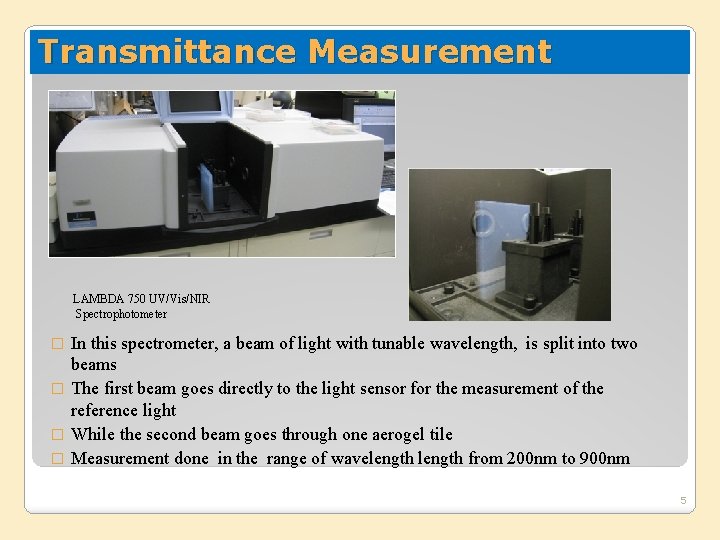 Transmittance Measurement

LAMBDA 750 UV/Vis/NIR
Spectrophotometer

□ In this spectrometer, a beam of light with tunable wavelength, is split into two beams
□ The first beam goes directly to the light sensor for the measurement of the reference light
□ While the second beam goes through one aerogel tile
□ Measurement done in the range of wavelength length from 200nm to 900nm

5